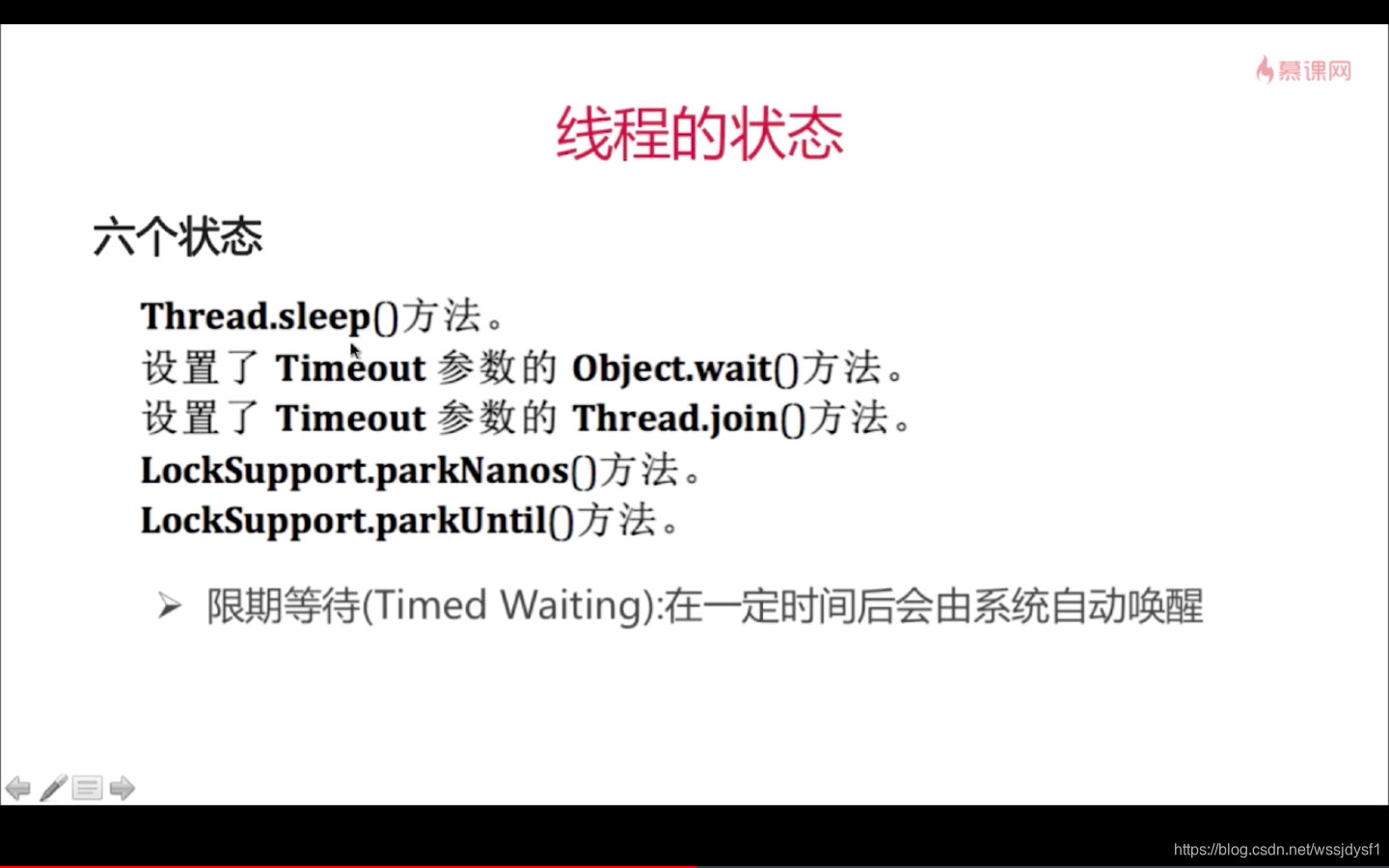 慕课网

线程的状态

六个状态

Thread.sleep()方法。
设置了 Timeout 参数的 Object.wait()方法。
设置了 Timeout 参数的 Thread.join()方法。
LockSupport.parkNanos()方法。
LockSupport.parkUntil()方法。

➢ 限期等待(Timed Waiting):在一定时间后会由系统自动唤醒

https://blog.csdn.net/wssjdysf1